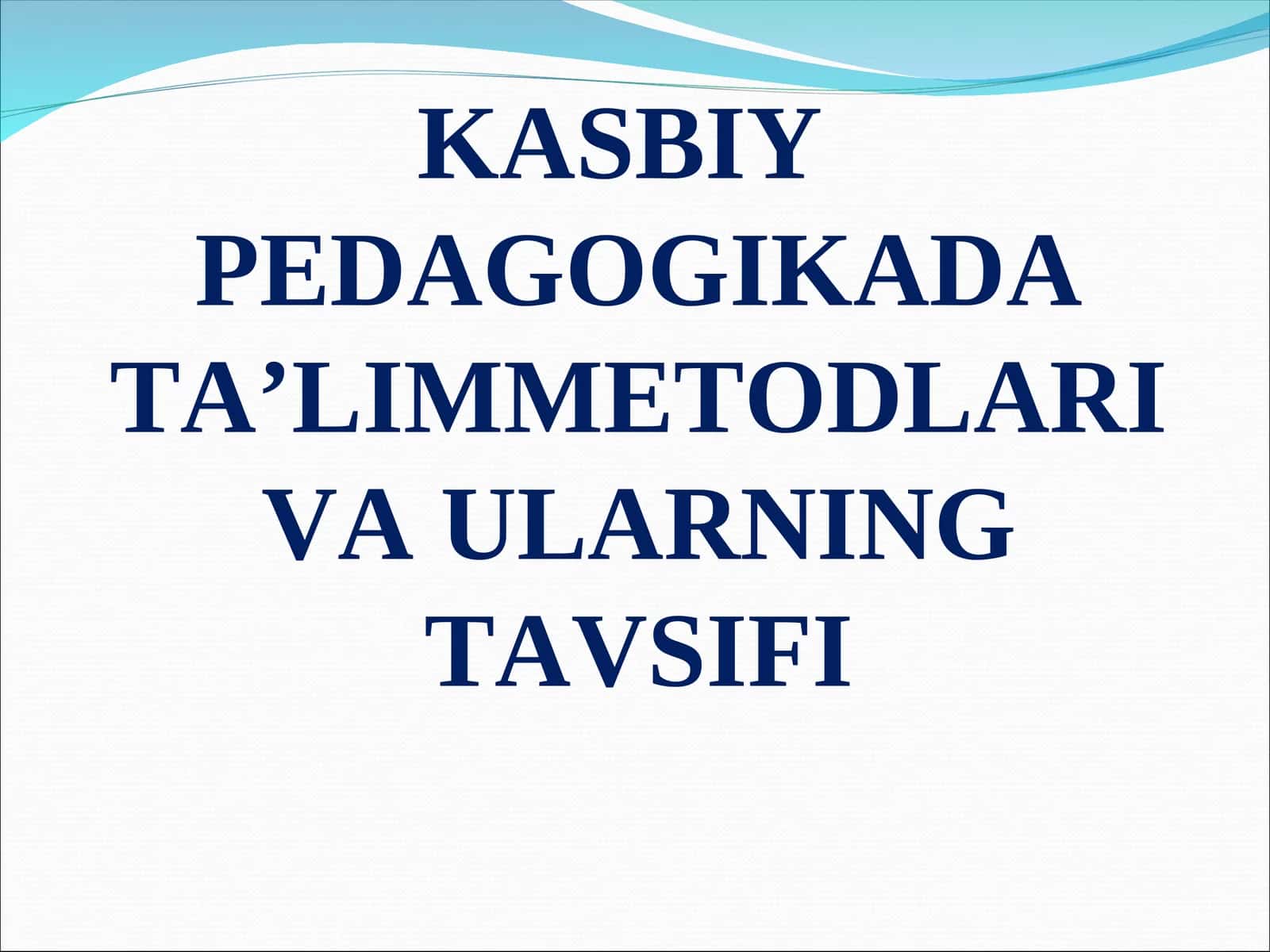 KASBIY PEDAGOGIKADA TA’LIMMETODLARI VA ULARNING TAVSIFI